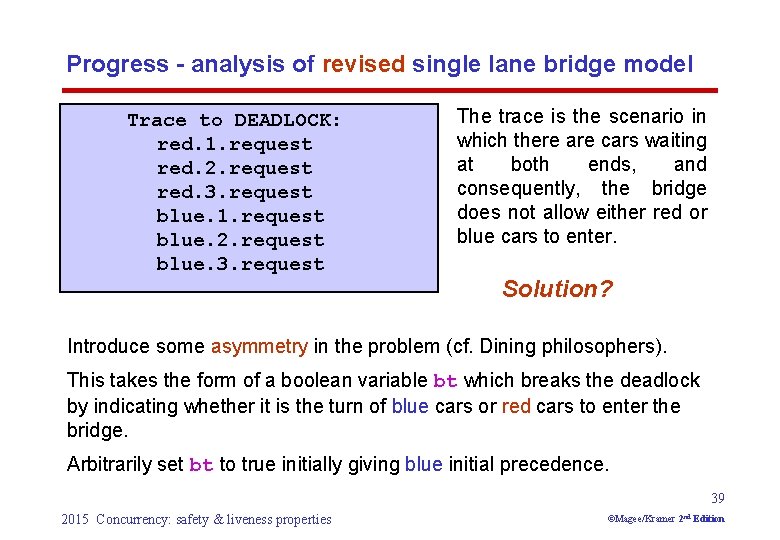 Progress - analysis of revised single lane bridge model

Trace to DEADLOCK:
red.1.request
red.2.request
red.3.request
blue.1.request
blue.2.request
blue.3.request

The trace is the scenario in which there are cars waiting at both ends, and consequently, the bridge does not allow either red or blue cars to enter.

Solution?

Introduce some asymmetry in the problem (cf. Dining philosophers).

This takes the form of a boolean variable bt which breaks the deadlock by indicating whether it is the turn of blue cars or red cars to enter the bridge.

Arbitrarily set bt to true initially giving blue initial precedence.

39

2015 Concurrency: safety & liveness properties

©Magee/Kramer 2nd Edition